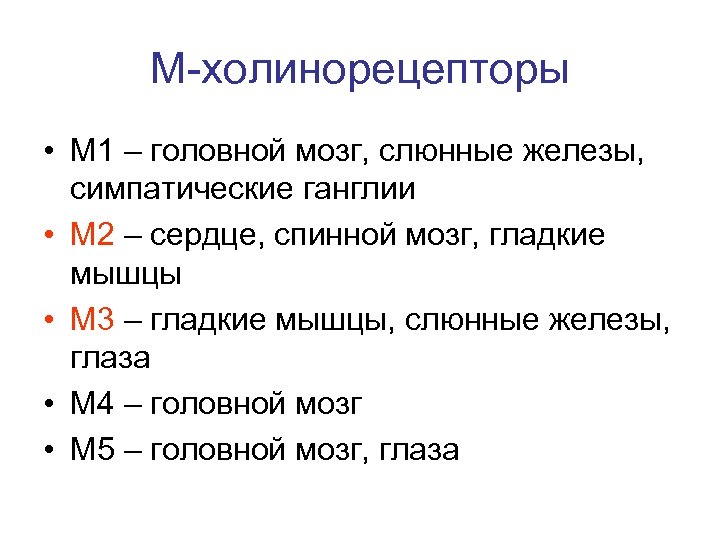 М-холинорецепторы

• М1 – головной мозг, слюнные железы, симпатические ганглии
• М2 – сердце, спинной мозг, гладкие мышцы
• М3 – гладкие мышцы, слюнные железы, глаза
• М4 – головной мозг
• М5 – головной мозг, глаза